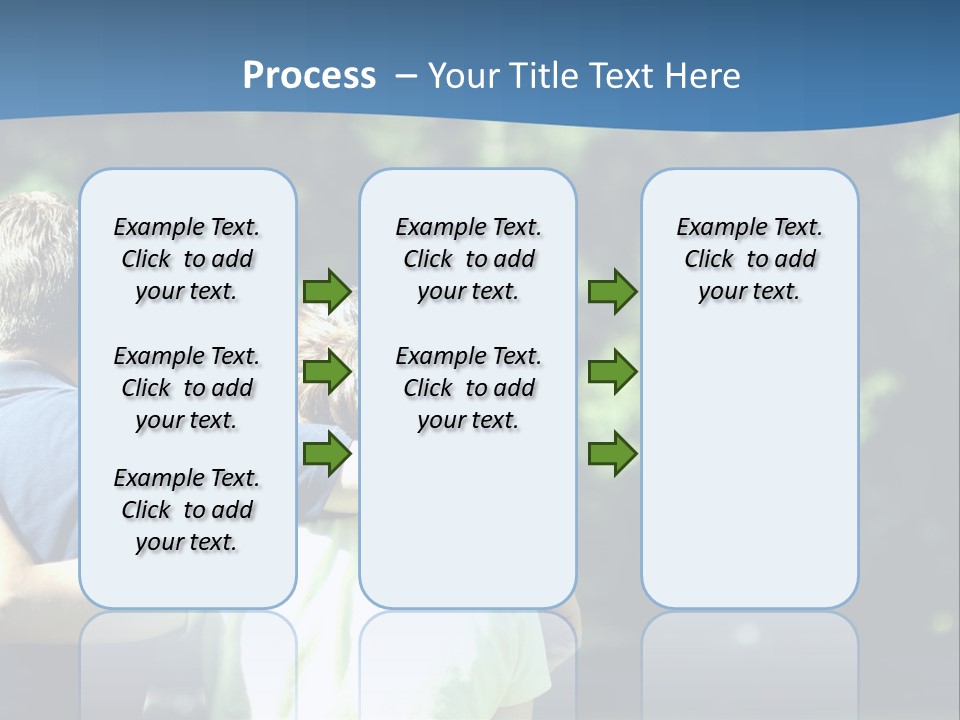 Process – Your Title Text Here

Example Text. Click to add your text.

Example Text. Click to add your text.

Example Text. Click to add your text.

Example Text. Click to add your text.

Example Text. Click to add your text.

Example Text. Click to add your text.